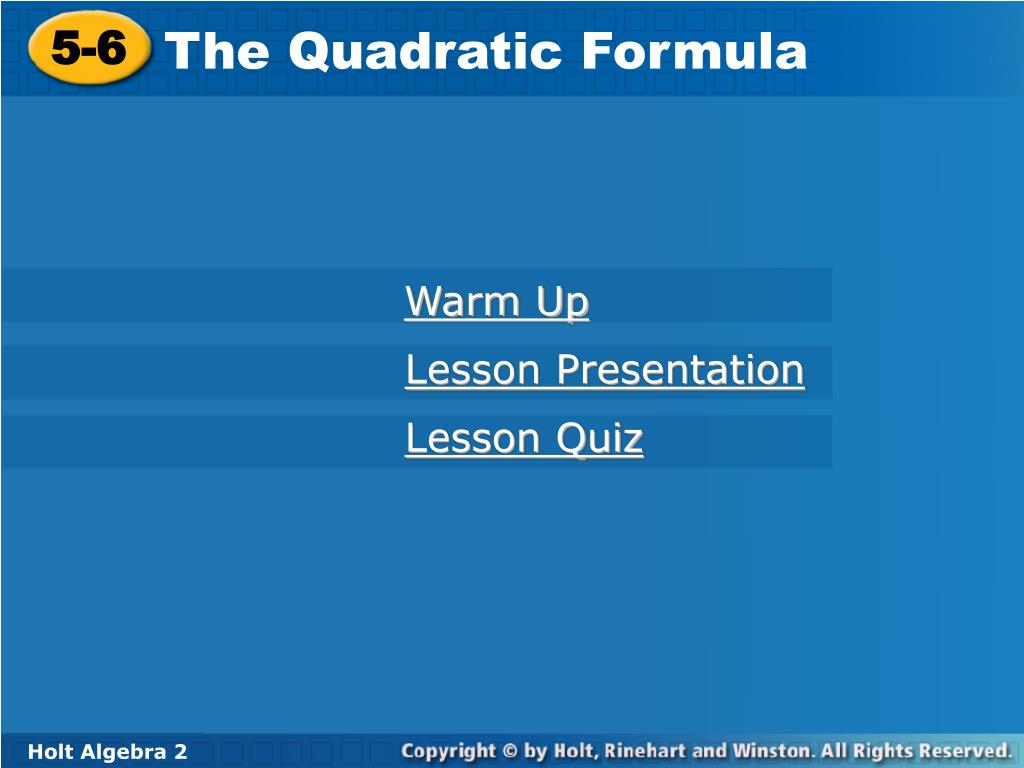 5-6 The Quadratic Formula

Warm Up

Lesson Presentation

Lesson Quiz

Holt Algebra 2

Copyright © by Holt, Rinehart and Winston. All Rights Reserved.